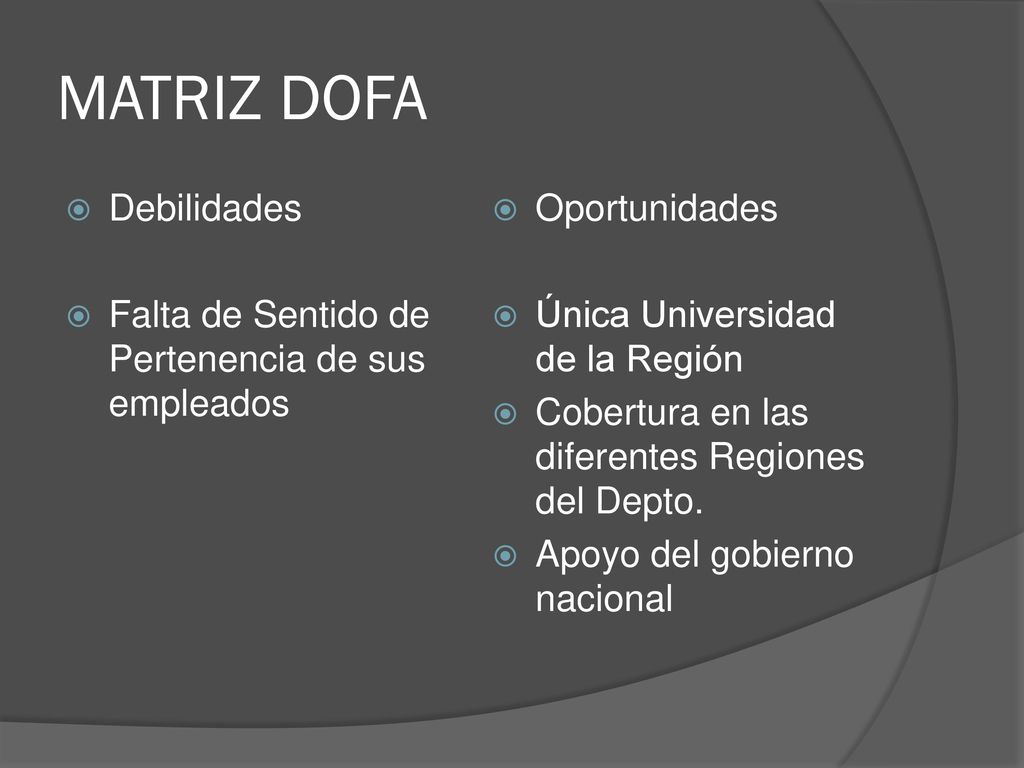 MATRIZ DOFA

Debilidades

Falta de Sentido de Pertenencia de sus empleados

Oportunidades

Única Universidad de la Región

Cobertura en las diferentes Regiones del Depto.

Apoyo del gobierno nacional